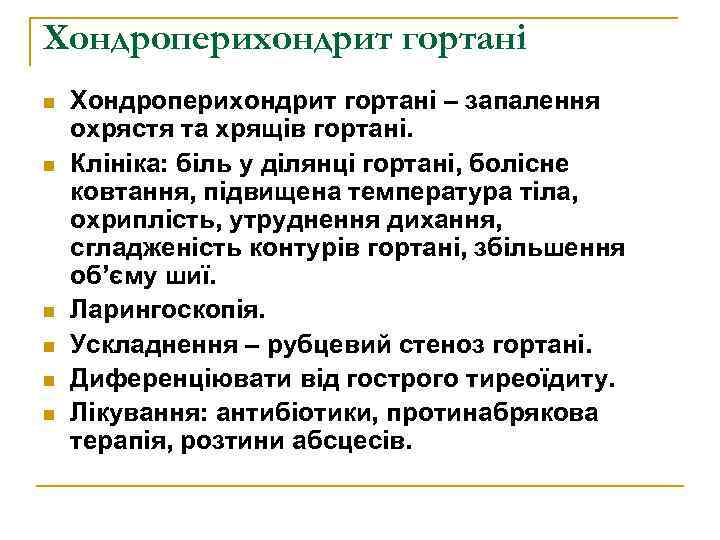 Хондроперихондрит гортані

Хондроперихондрит гортані – запалення охрястя та хрящів гортані.

Клініка: біль у ділянці гортані, болісне ковтання, підвищена температура тіла, охриплість, утруднення дихання, сгладженість контурів гортані, збільшення об'єму шиї.

Ларингоскопія.

Ускладнення – рубцевий стеноз гортані.

Диференціювати від гострого тиреоїдиту.

Лікування: антибіотики, протинабрякова терапія, розтини абсцесів.